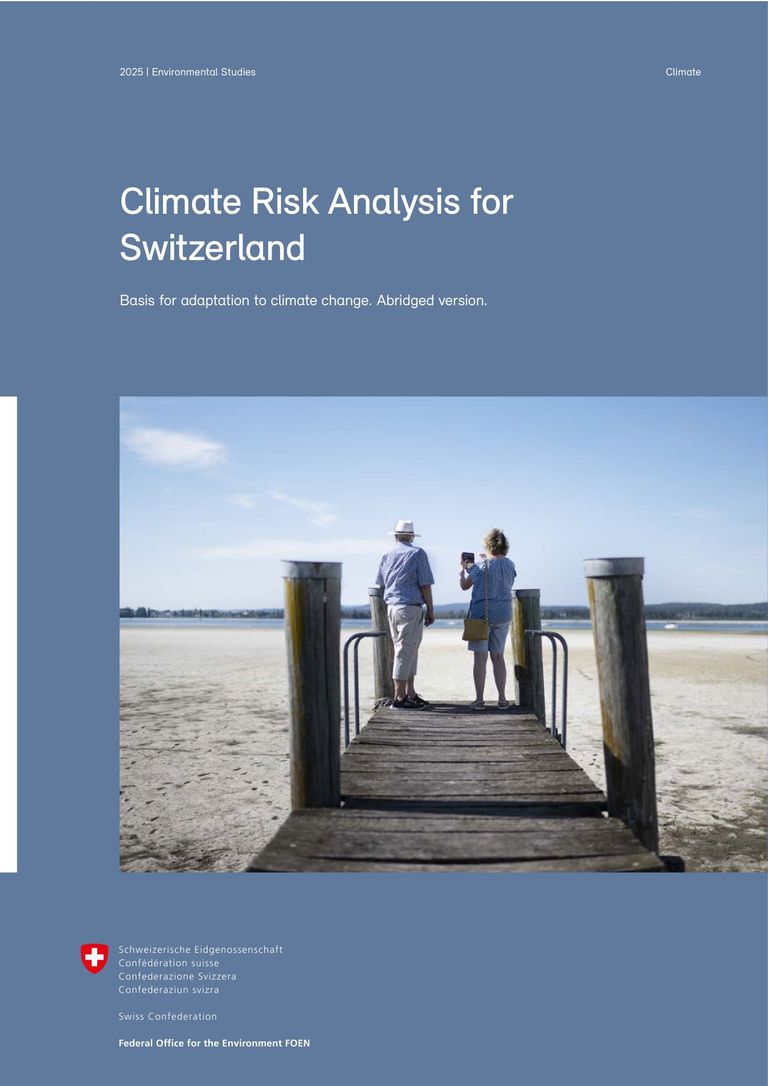 2025 | Environmental Studies

Climate

Climate Risk Analysis for Switzerland

Basis for adaptation to climate change. Abridged version.

Schweizerische Eidgenossenschaft
Confédération suisse
Confederazione Svizzera
Confederaziun svizra

Swiss Confederation

Federal Office for the Environment FOEN